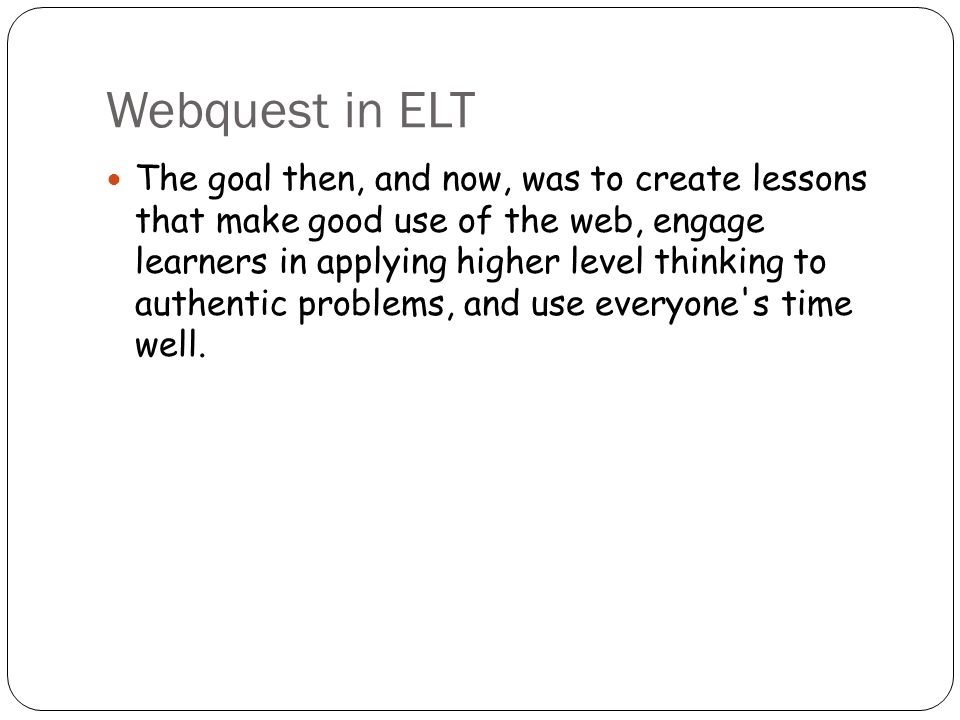 Webquest in ELT

The goal then, and now, was to create lessons that make good use of the web, engage learners in applying higher level thinking to authentic problems, and use everyone's time well.